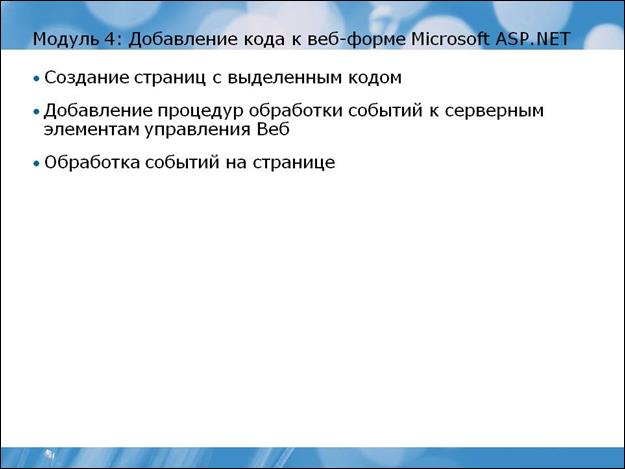 Модуль 4: Добавление кода к веб-форме Microsoft ASP.NET

• Создание страниц с выделенным кодом

• Добавление процедур обработки событий к серверным элементам управления Веб

• Обработка событий на странице